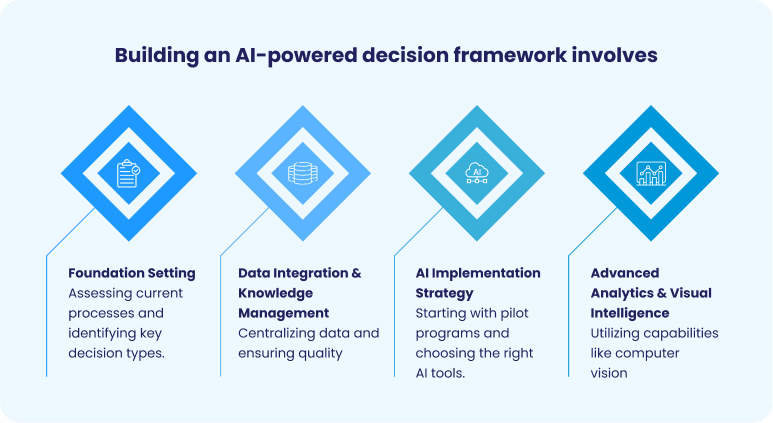 Building an AI-powered decision framework involves

AI

Foundation Setting
Assessing current processes and identifying key decision types.

Data Integration & Knowledge Management
Centralizing data and ensuring quality

AI Implementation Strategy
Starting with pilot programs and choosing the right AI tools.

Advanced Analytics & Visual Intelligence
Utilizing capabilities like computer vision